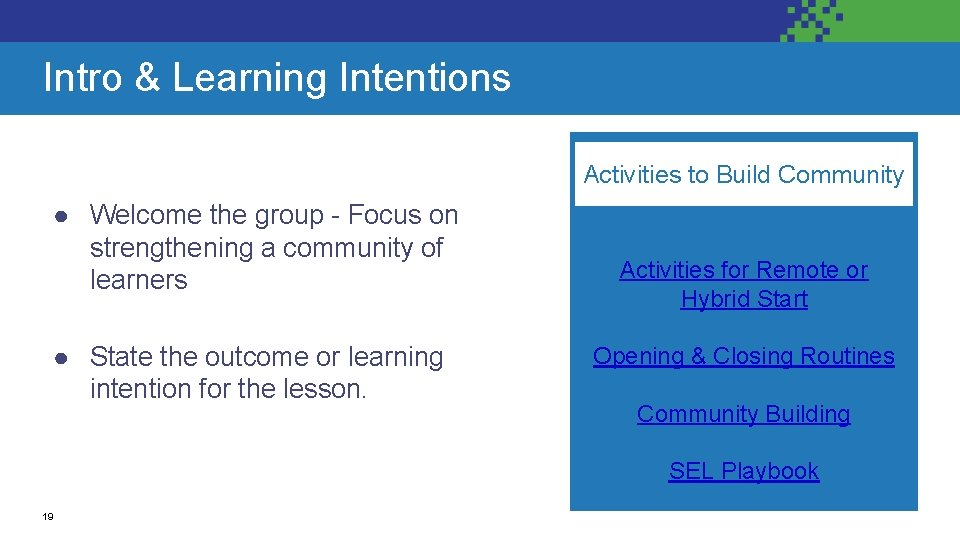 Intro & Learning Intentions

● Welcome the group - Focus on strengthening a community of learners

● State the outcome or learning intention for the lesson.

Activities to Build Community

Activities for Remote or Hybrid Start

Opening & Closing Routines

Community Building

SEL Playbook

19